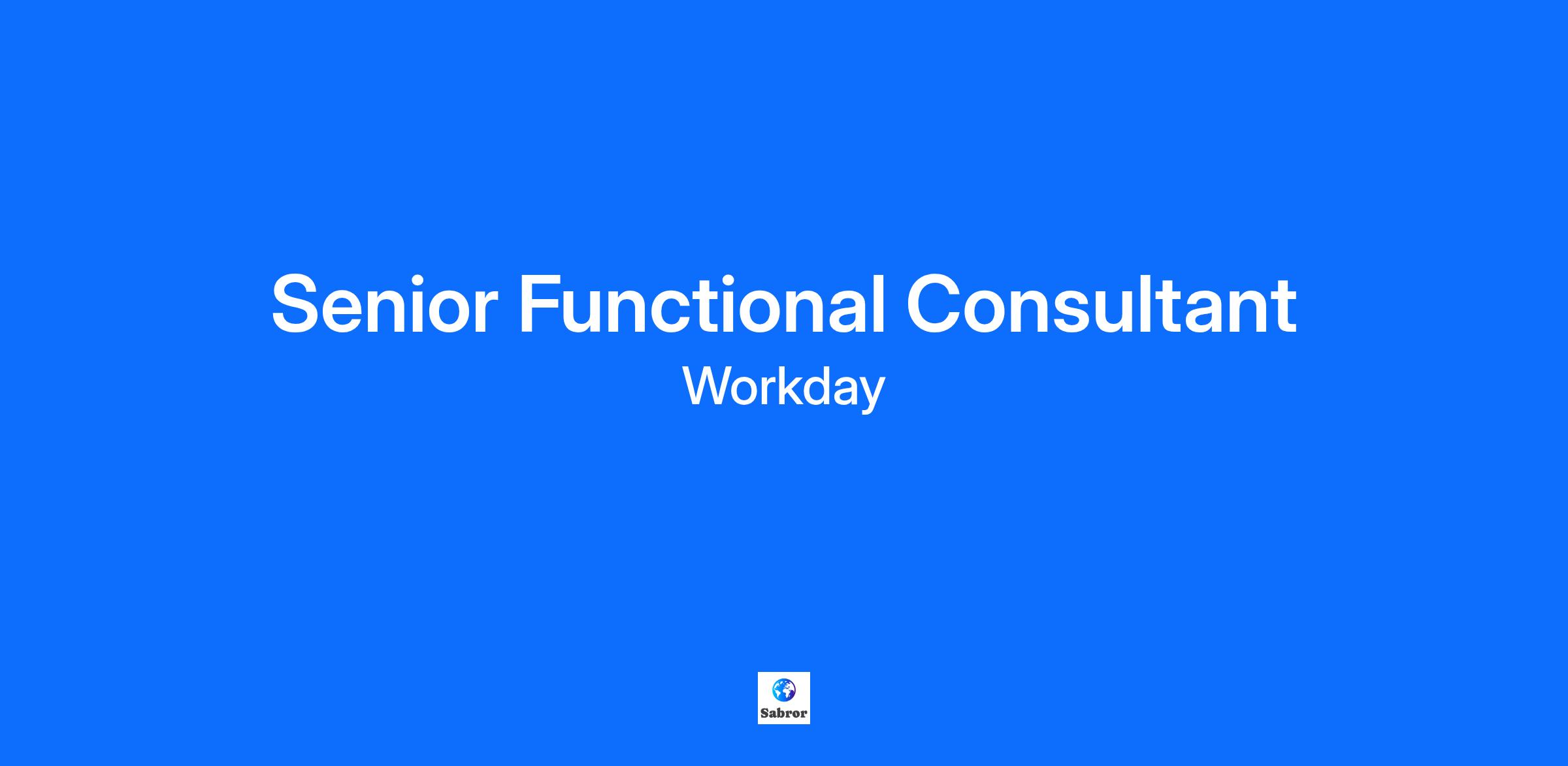 Senior Functional Consultant

Workday

Sabror